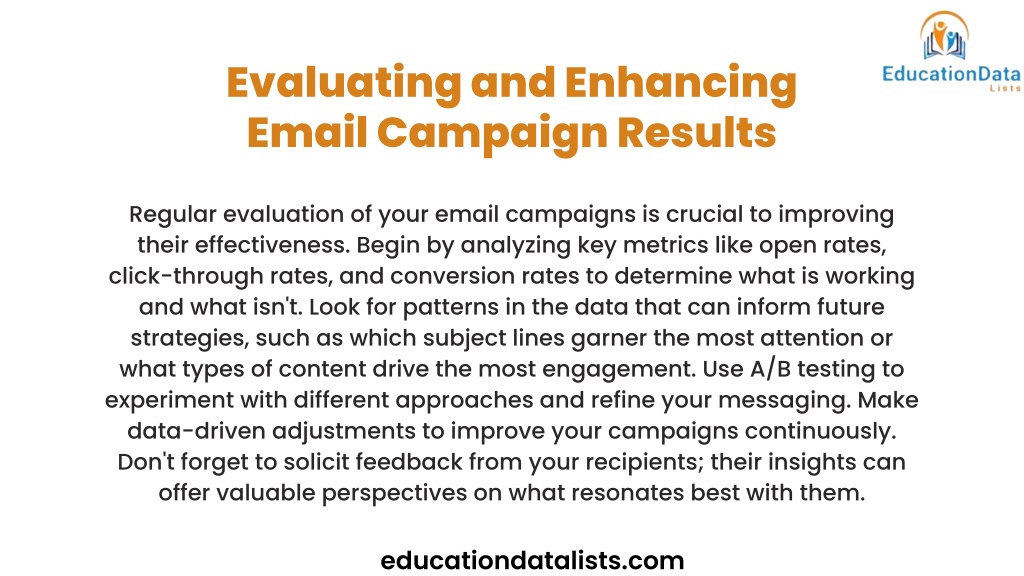 EducationData
Lists

Evaluating and Enhancing Email Campaign Results

Regular evaluation of your email campaigns is crucial to improving their effectiveness. Begin by analyzing key metrics like open rates, click-through rates, and conversion rates to determine what is working and what isn't. Look for patterns in the data that can inform future strategies, such as which subject lines garner the most attention or what types of content drive the most engagement. Use A/B testing to experiment with different approaches and refine your messaging. Make data-driven adjustments to improve your campaigns continuously. Don't forget to solicit feedback from your recipients; their insights can offer valuable perspectives on what resonates best with them.

educationdatalists.com